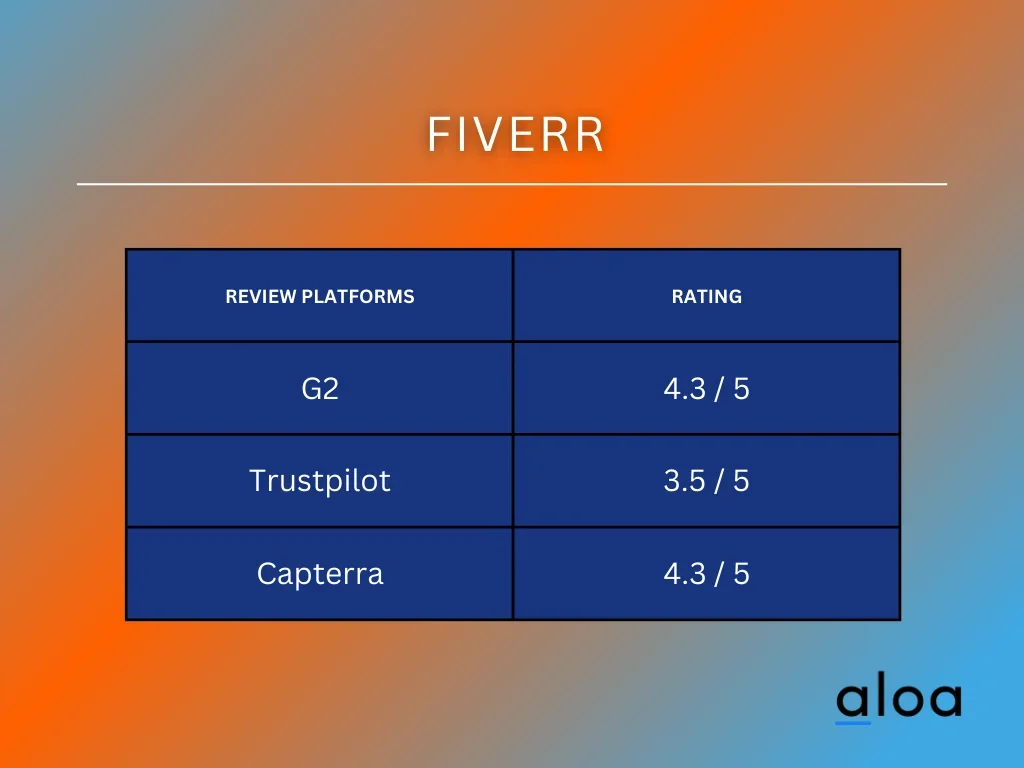 FIVERR

| REVIEW PLATFORMS | RATING |
|---|---|
| G2 | 4.3 / 5 |
| Trustpilot | 3.5 / 5 |
| Capterra | 4.3 / 5 |

aloa